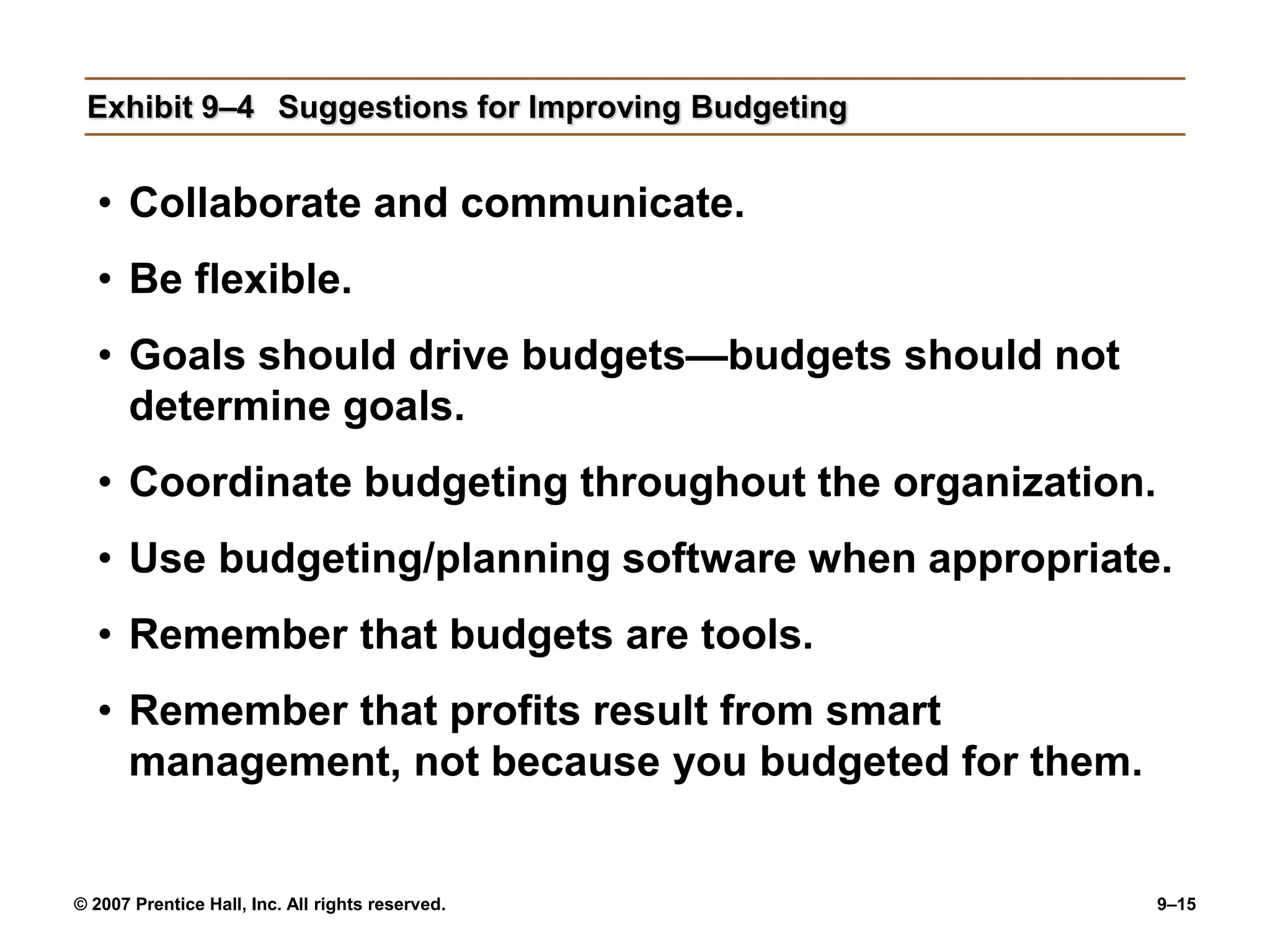 Exhibit 9–4 Suggestions for Improving Budgeting

• Collaborate and communicate.

• Be flexible.

• Goals should drive budgets—budgets should not determine goals.

• Coordinate budgeting throughout the organization.

• Use budgeting/planning software when appropriate.

• Remember that budgets are tools.

• Remember that profits result from smart management, not because you budgeted for them.

© 2007 Prentice Hall, Inc. All rights reserved.

9–15